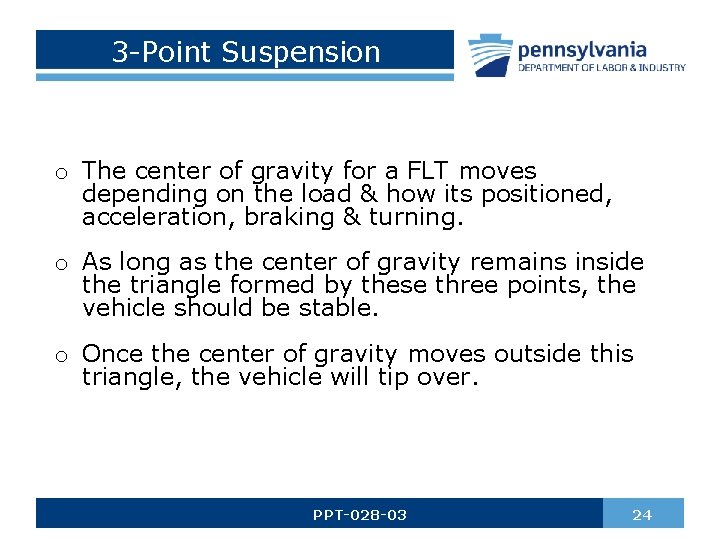 3-Point Suspension

pennsylvania
DEPARTMENT OF LABOR & INDUSTRY

o The center of gravity for a FLT moves depending on the load & how its positioned, acceleration, braking & turning.

o As long as the center of gravity remains inside the triangle formed by these three points, the vehicle should be stable.

o Once the center of gravity moves outside this triangle, the vehicle will tip over.

PPT-028-03

24